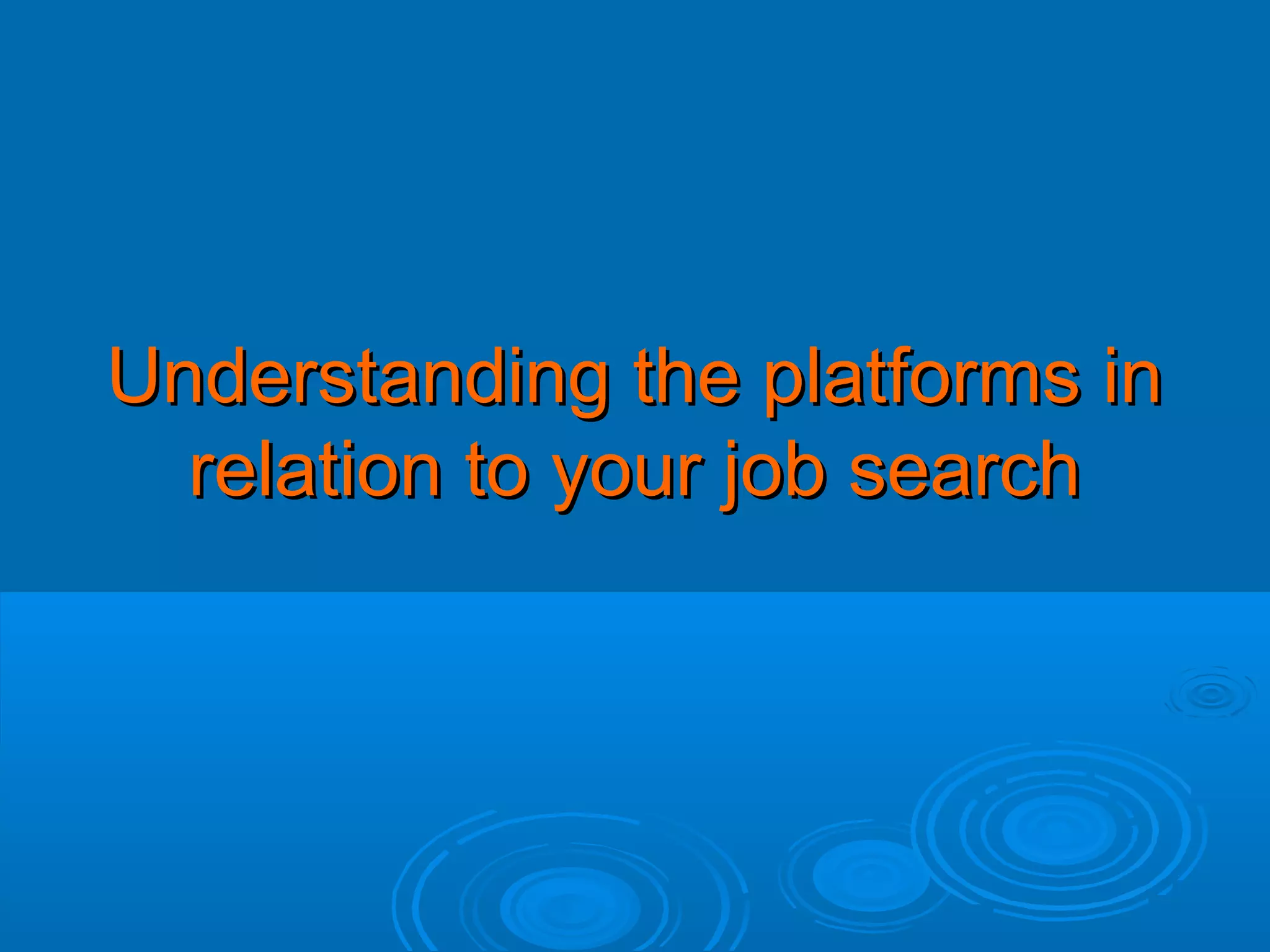 Understanding the platforms in relation to your job search